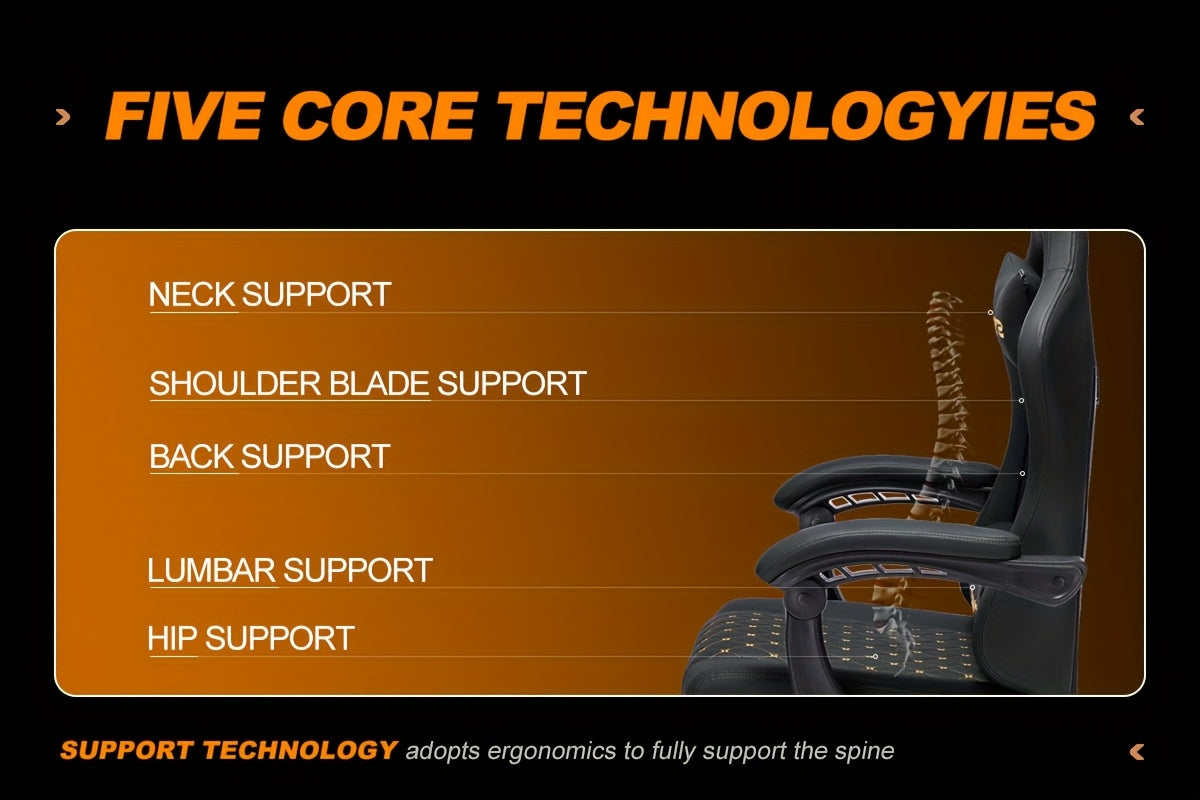 FIVE CORE TECHNOLOGYIES

NECK SUPPORT

SHOULDER BLADE SUPPORT

BACK SUPPORT

LUMBAR SUPPORT

HIP SUPPORT

SUPPORT TECHNOLOGY adopts ergonomics to fully support the spine